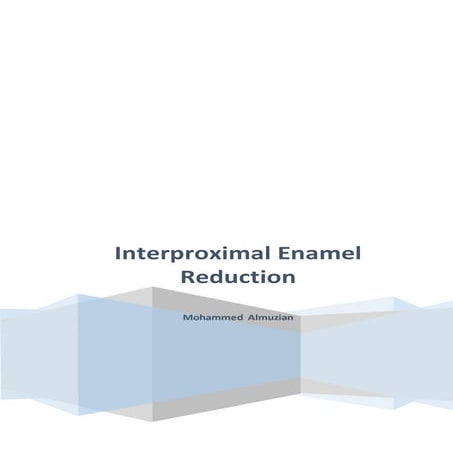 Interproximal Enamel Reduction

Mohammed Almuzian